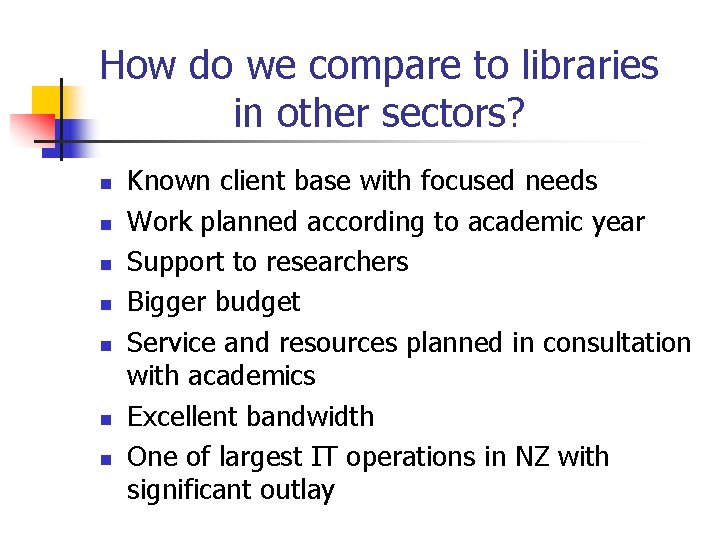 How do we compare to libraries in other sectors?

- Known client base with focused needs
- Work planned according to academic year
- Support to researchers
- Bigger budget
- Service and resources planned in consultation with academics
- Excellent bandwidth
- One of largest IT operations in NZ with significant outlay